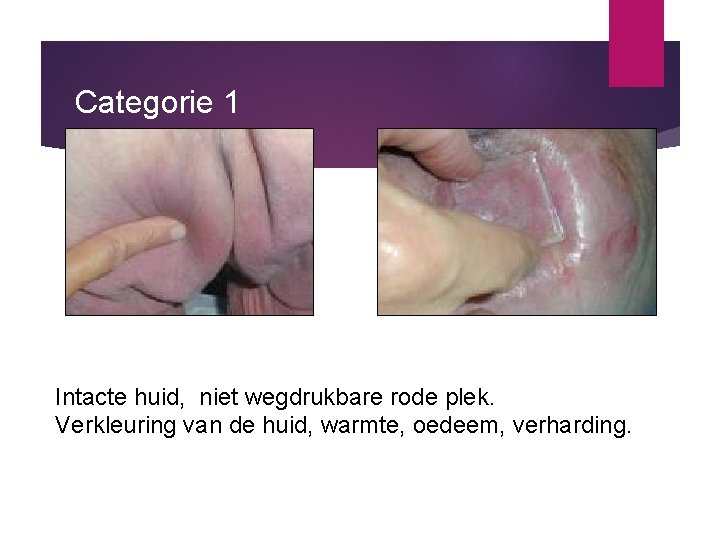 Categorie 1

Intacte huid,  niet wegdrukbare rode plek.
Verkleuring van de huid, warmte, oedeem, verharding.